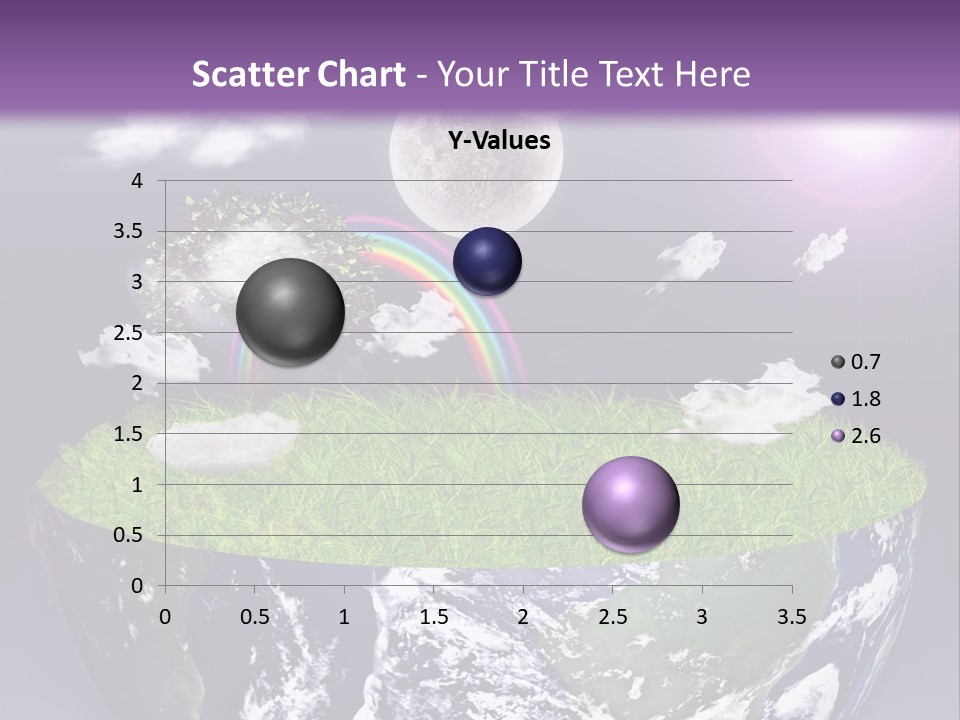 Scatter Chart - Your Title Text Here

Y-Values

4
3.5
3
2.5
2
1.5
1
0.5
0

0 0.5 1 1.5 2 2.5 3 3.5

0.7
1.8
2.6